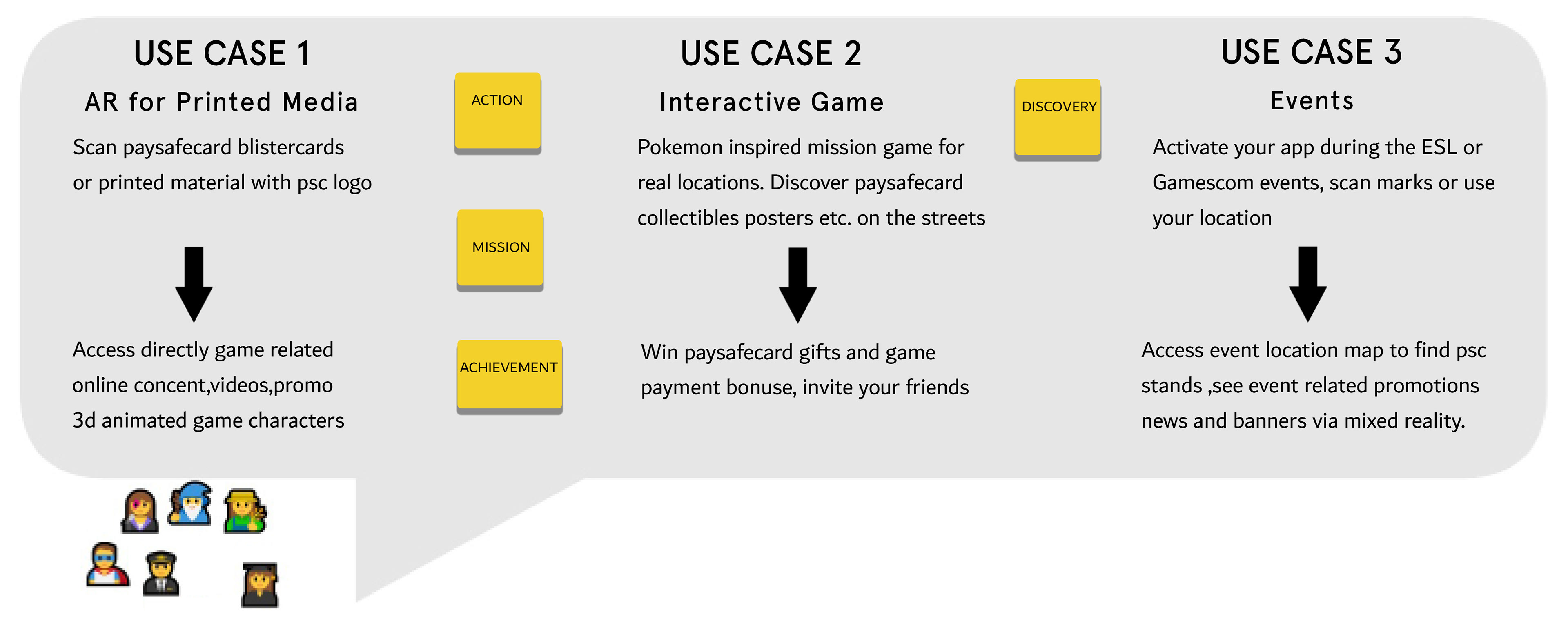 USE CASE 1

AR for Printed Media

Scan paysafecard blistercards or printed material with psc logo

Access directly game related online concent,videos,promo 3d animated game characters

ACTION

MISSION

ACHIEVEMENT

USE CASE 2

Interactive Game

Pokemon inspired mission game for real locations. Discover paysafecard collectibles posters etc. on the streets

Win paysafecard gifts and game payment bonuse, invite your friends

DISCOVERY

USE CASE 3

Events

Activate your app during the ESL or Gamescom events, scan marks or use your location

Access event location map to find psc stands ,see event related promotions news and banners via mixed reality.